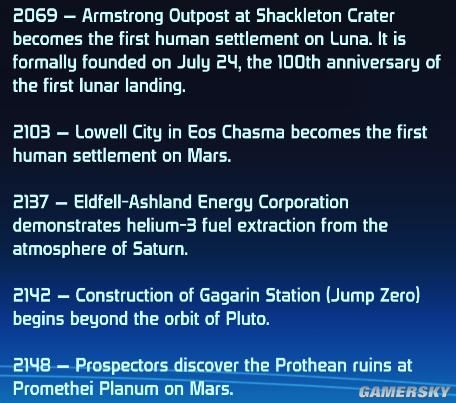 2069 – Armstrong Outpost at Shackleton Crater becomes the first human settlement on Luna. It is formally founded on July 24, the 100th anniversary of the first lunar landing.

2103 – Lowell City in Eos Chasma becomes the first human settlement on Mars.

2137 – Eldfell-Ashland Energy Corporation demonstrates helium-3 fuel extraction from the atmosphere of Saturn.

2142 – Construction of Gagarin Station (Jump Zero) begins beyond the orbit of Pluto.

2148 – Prospectors discover the Prothean ruins at Promethei Planum on Mars.

GAMERSKY